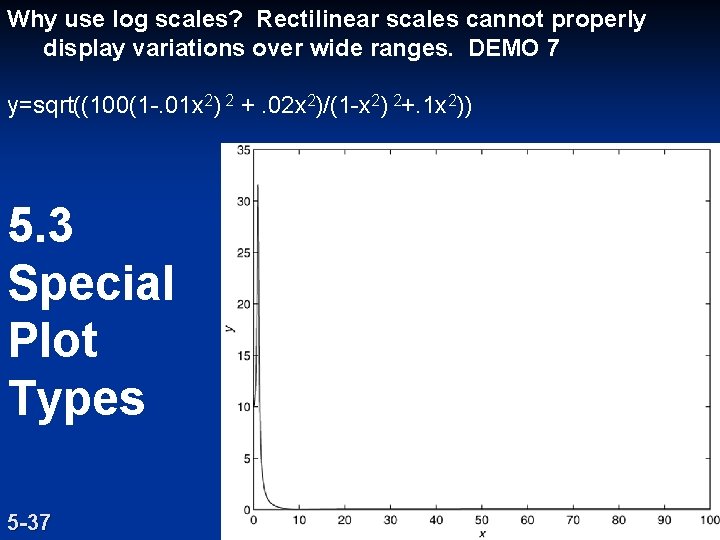 Why use log scales? Rectilinear scales cannot properly display variations over wide ranges. DEMO 7

y=sqrt((100(1-.01x$^2$) $^2$ + .02x$^2$)/(1-x$^2$) $^2$+.1x$^2$))

5.3 Special Plot Types

35
30
25
20
15
10
5
0
y
0 10 20 30 40 50 60 70 80 90 100
x

5-37